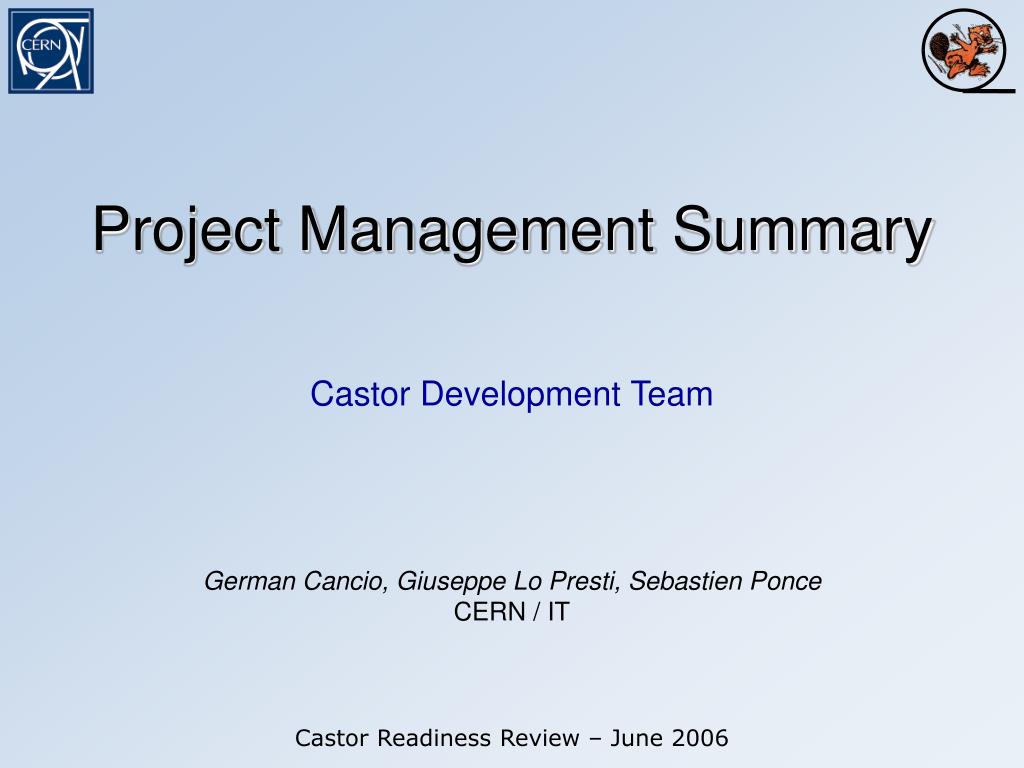 CERN

Project Management Summary

Castor Development Team

German Cancio, Giuseppe Lo Presti, Sebastien Ponce
CERN / IT

Castor Readiness Review – June 2006